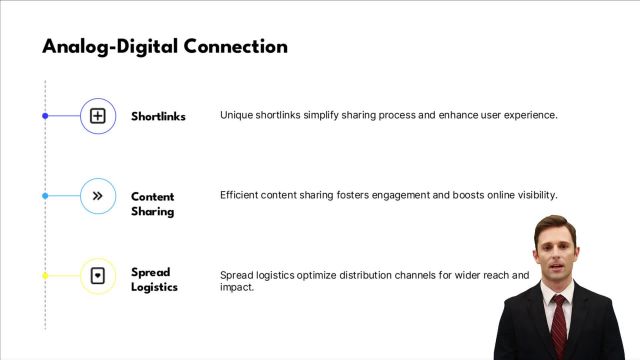 Analog-Digital Connection

Shortlinks

Unique shortlinks simplify sharing process and enhance user experience.

Content Sharing

Efficient content sharing fosters engagement and boosts online visibility.

Spread Logistics

Spread logistics optimize distribution channels for wider reach and impact.